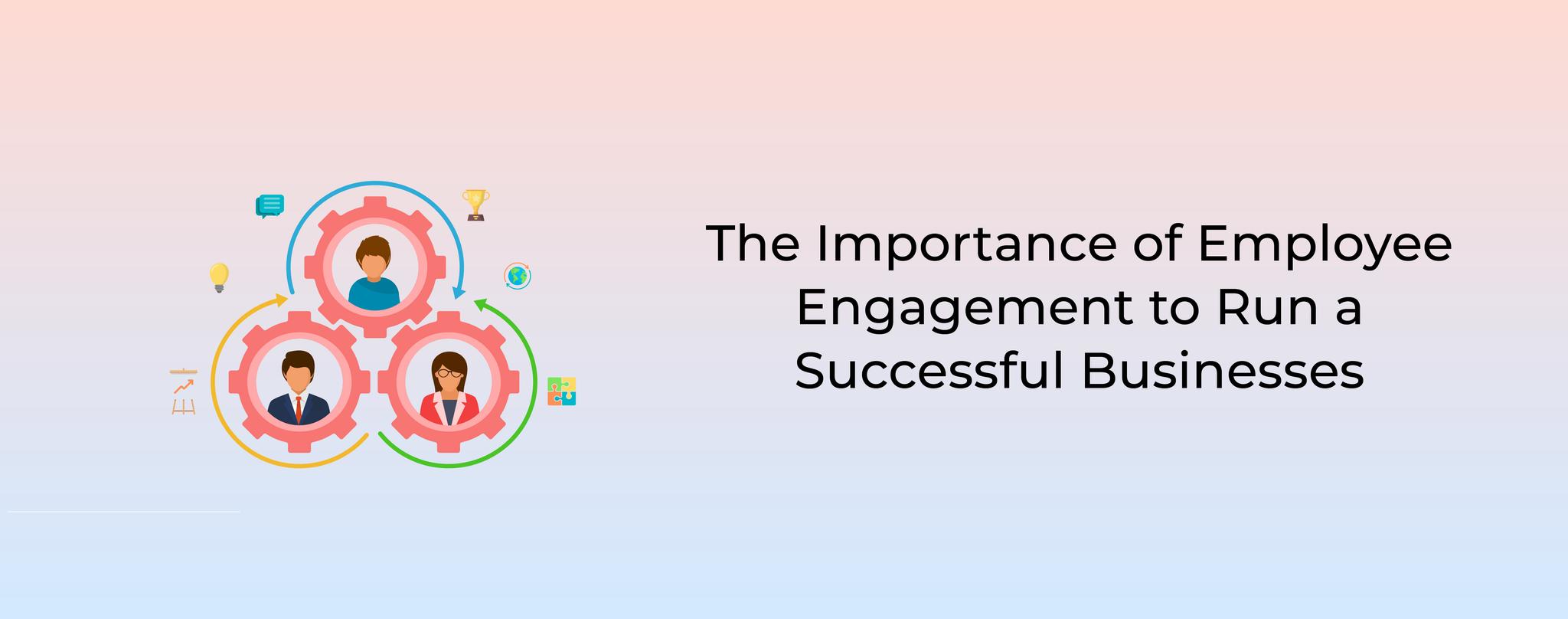 The Importance of Employee Engagement to Run a Successful Businesses